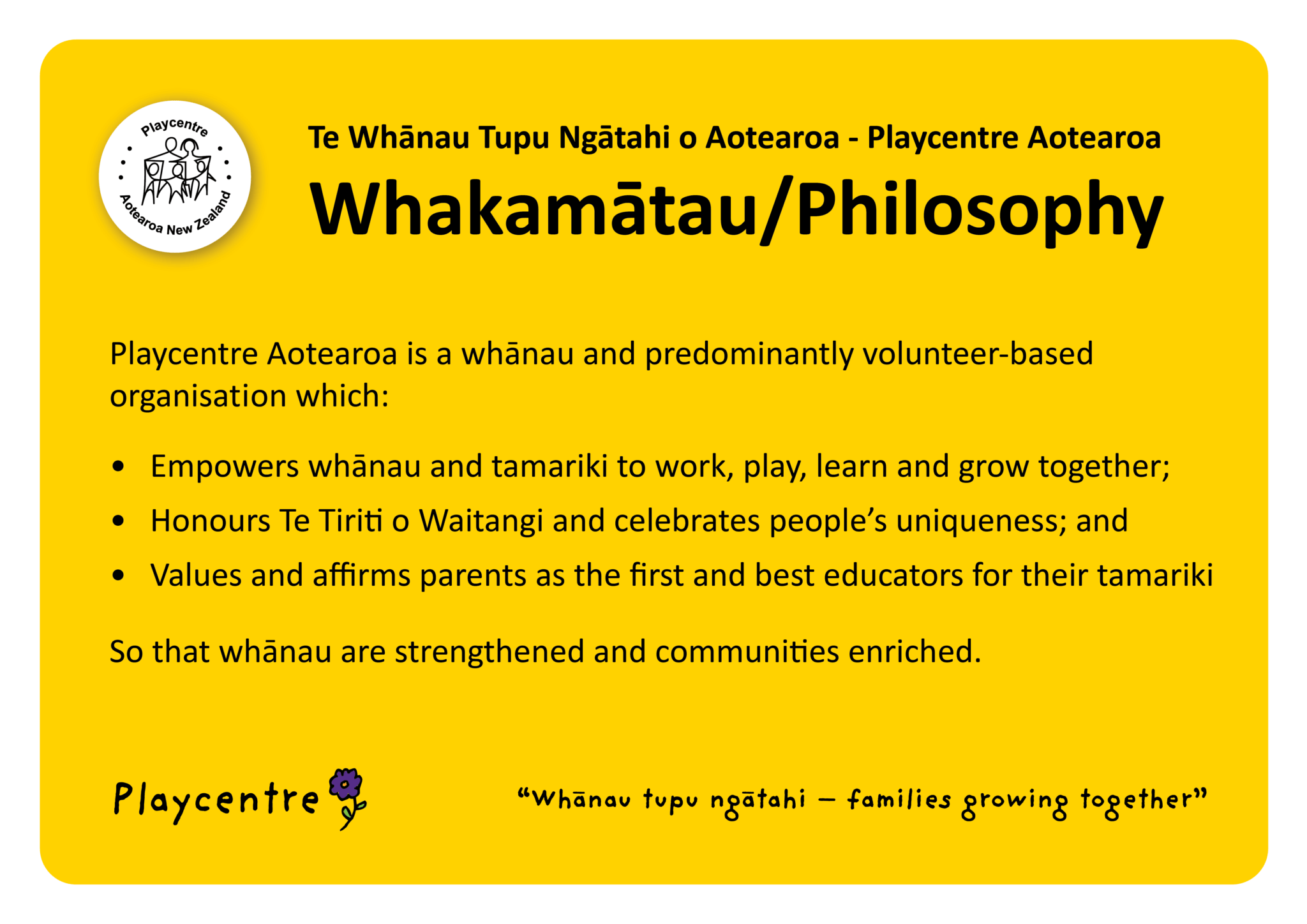 Playcentre
Aotearoa New Zealand

Te Whānau Tupu Ngātahi o Aotearoa - Playcentre Aotearoa

Whakamātau/Philosophy

Playcentre Aotearoa is a whānau and predominantly volunteer-based organisation which:

• Empowers whānau and tamariki to work, play, learn and grow together;
• Honours Te Tiriti o Waitangi and celebrates people's uniqueness; and
• Values and affirms parents as the first and best educators for their tamariki

So that whānau are strengthened and communities enriched.

Playcentre

"Whānau tupu ngātahi – families growing together"